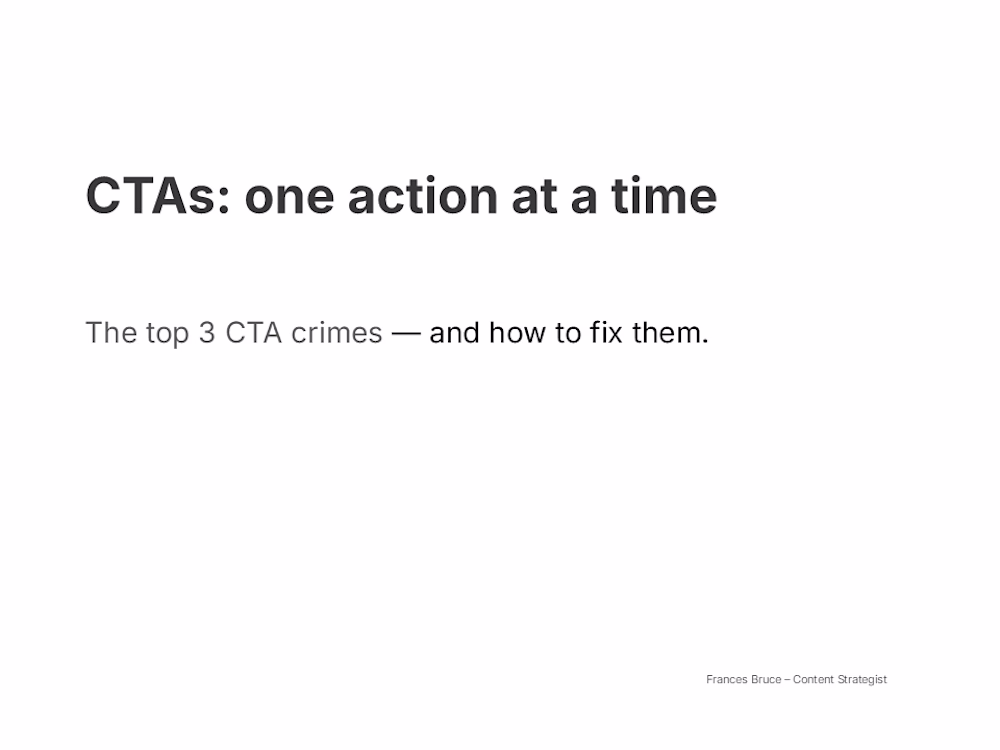 CTAs: one action at a time

The top 3 CTA crimes — and how to fix them.

Frances Bruce – Content Strategist